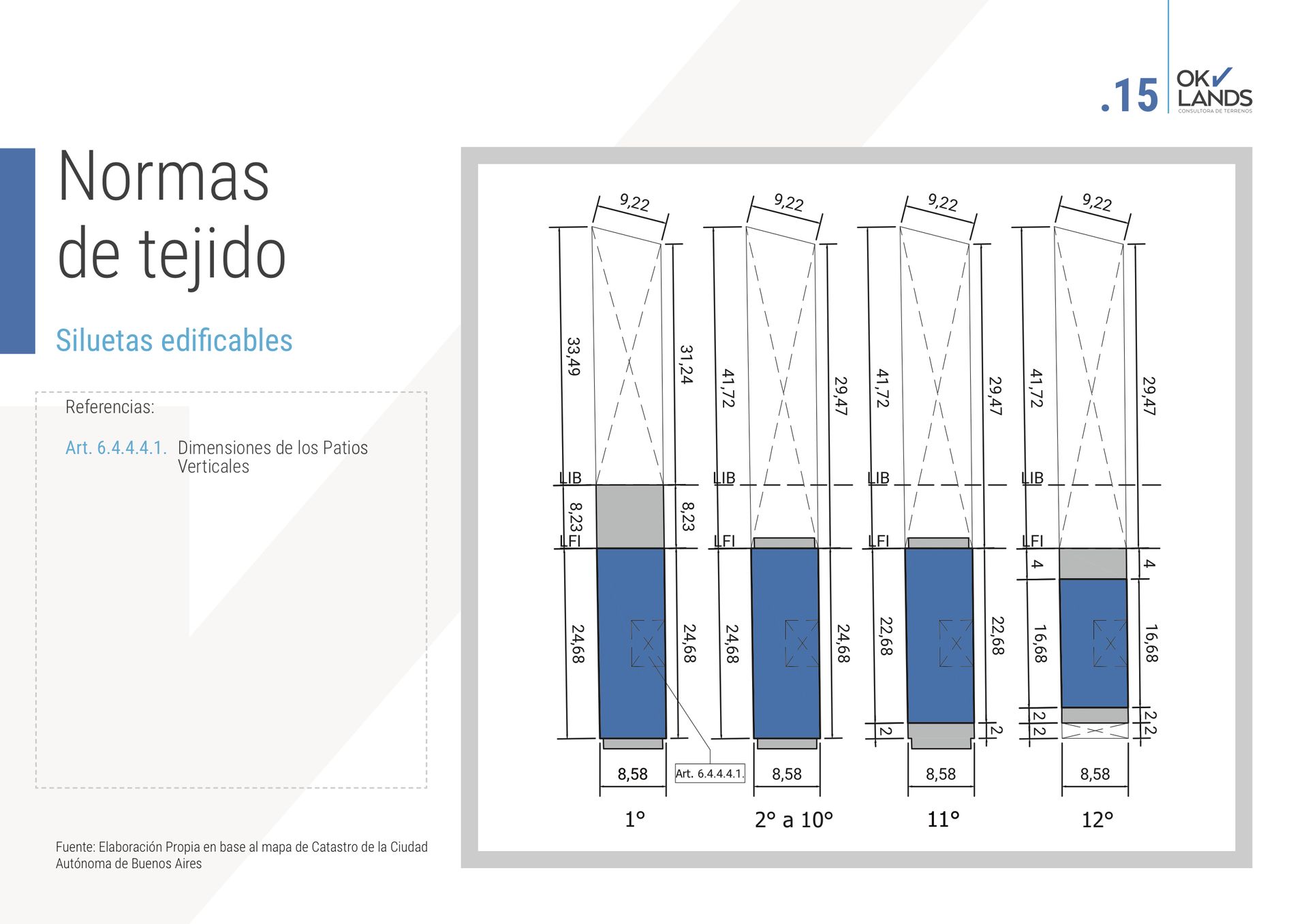 .15 OK LANDS CONSULTORA DE TERRENOS

Normas de tejido

Siluetas edificables

Referencias:

Art. 6.4.4.4.1. Dimensiones de los Patios Verticales

Fuente: Elaboración Propia en base al mapa de Catastro de la Ciudad Autónoma de Buenos Aires

9,22
33,49
31,24
LIB
8,23
8,23
LFI
24,68
24,68
8,58
Art. 6.4.4.4.1.
1°

9,22
41,72
29,47
LIB
LFI
24,68
24,68
8,58
2° a 10°

9,22
41,72
29,47
LIB
LFI
22,68
22,68
2
2
8,58
11°

9,22
41,72
29,47
LIB
LFI
4
4
16,68
16,68
2
2
2
2
8,58
12°